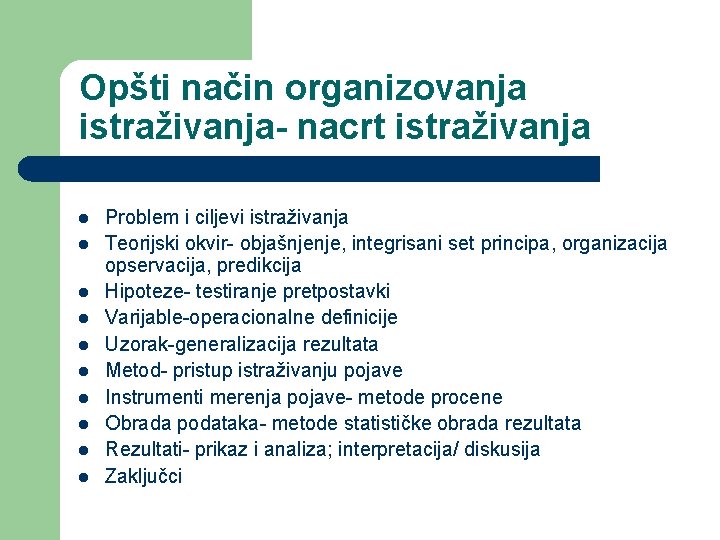 Opšti način organizovanja istraživanja- nacrt istraživanja

- Problem i ciljevi istraživanja
- Teorijski okvir- objašnjenje, integrisani set principa, organizacija opservacija, predikcija
- Hipoteze- testiranje pretpostavki
- Varijable-operacionalne definicije
- Uzorak-generalizacija rezultata
- Metod- pristup istraživanju pojave
- Instrumenti merenja pojave- metode procene
- Obrada podataka- metode statističke obrada rezultata
- Rezultati- prikaz i analiza; interpretacija/ diskusija
- Zaključci